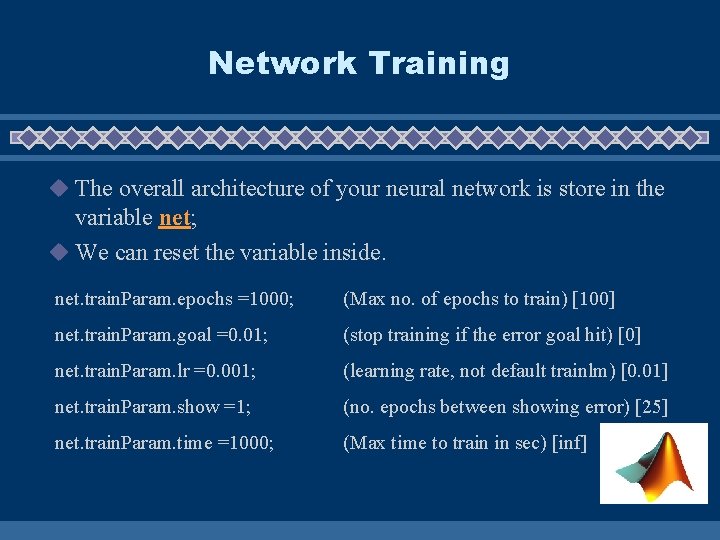 Network Training

The overall architecture of your neural network is store in the variable net;

We can reset the variable inside.

net.trainParam.epochs =1000; (Max no. of epochs to train) [100]

net.trainParam.goal =0.01; (stop training if the error goal hit) [0]

net.trainParam.lr =0.001; (learning rate, not default trainlm) [0.01]

net.trainParam.show =1; (no. epochs between showing error) [25]

net.trainParam.time =1000; (Max time to train in sec) [inf]